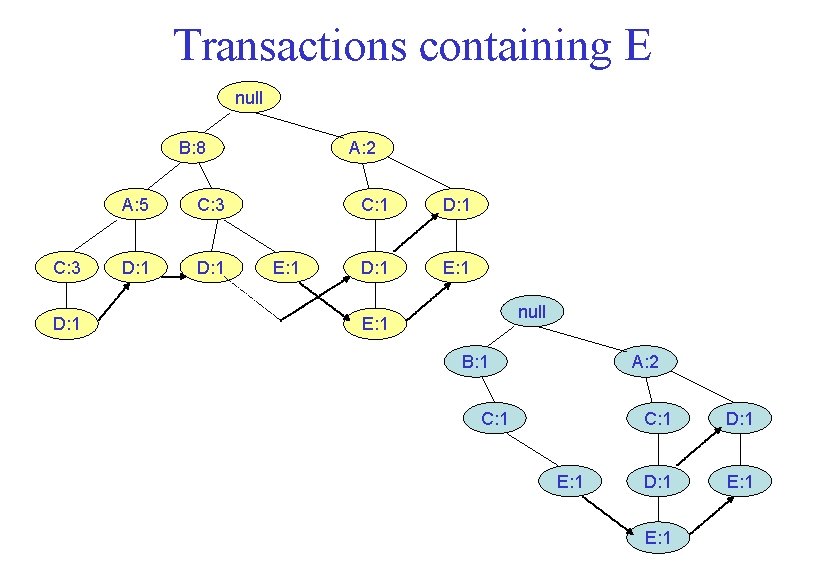 Transactions containing E

null
B:8
A:2
A:5
C:3
C:1
D:1
C:3
D:1
D:1
E:1
D:1
E:1
D:1
E:1

null
B:1
A:2
C:1
C:1
D:1
E:1
D:1
E:1
E:1